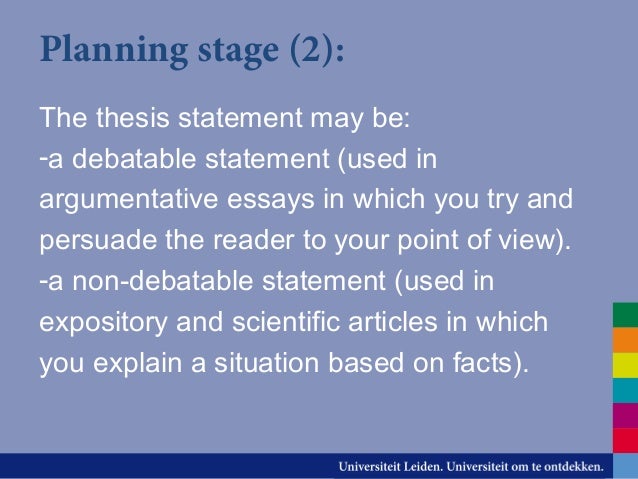 Planning stage (2):

The thesis statement may be:
-a debatable statement (used in argumentative essays in which you try and persuade the reader to your point of view).
-a non-debatable statement (used in expository and scientific articles in which you explain a situation based on facts).

Universiteit Leiden. Universiteit om te ontdekken.